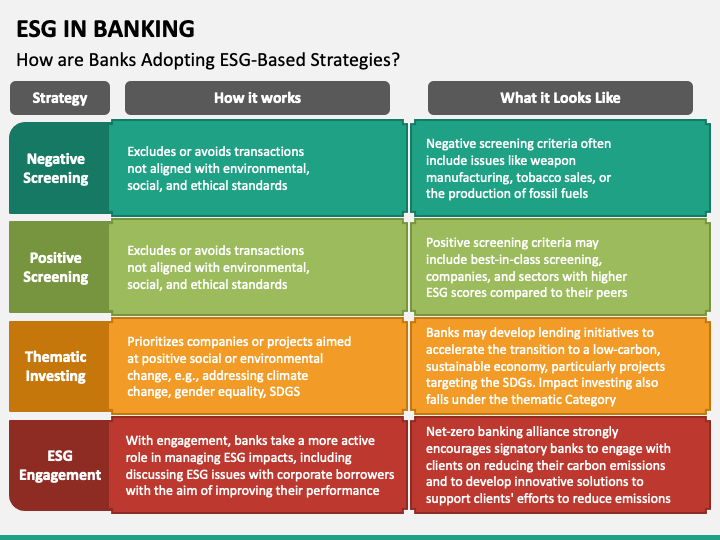 ESG IN BANKING

How are Banks Adopting ESG-Based Strategies?

| Strategy | How it works | What it Looks Like |
|---|---|---|
| Negative Screening | Excludes or avoids transactions not aligned with environmental, social, and ethical standards | Negative screening criteria often include issues like weapon manufacturing, tobacco sales, or the production of fossil fuels |
| Positive Screening | Excludes or avoids transactions not aligned with environmental, social, and ethical standards | Positive screening criteria may include best-in-class screening, companies, and sectors with higher ESG scores compared to their peers |
| Thematic Investing | Prioritizes companies or projects aimed at positive social or environmental change, e.g., addressing climate change, gender equality, SDGS | Banks may develop lending initiatives to accelerate the transition to a low-carbon, sustainable economy, particularly projects targeting the SDGs. Impact investing also falls under the thematic Category |
| ESG Engagement | With engagement, banks take a more active role in managing ESG impacts, including discussing ESG issues with corporate borrowers with the aim of improving their performance | Net-zero banking alliance strongly encourages signatory banks to engage with clients on reducing their carbon emissions and to develop innovative solutions to support clients' efforts to reduce emissions |